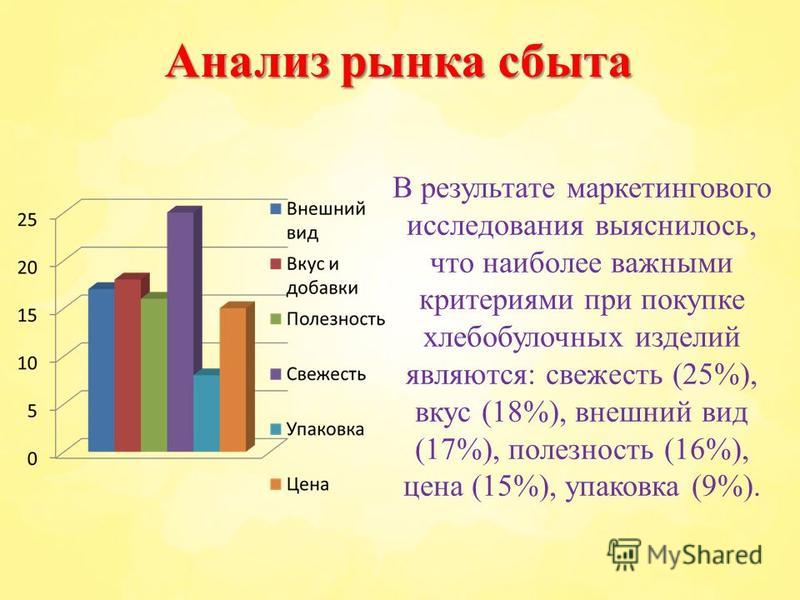 Анализ рынка сбыта

25
20
15
10
5
0

Внешний вид
Вкус и добавки
Полезность
Свежесть
Упаковка
Цена

В результате маркетингового исследования выяснилось, что наиболее важными критериями при покупке хлебобулочных изделий являются: свежесть (25%), вкус (18%), внешний вид (17%), полезность (16%), цена (15%), упаковка (9%).

MyShared